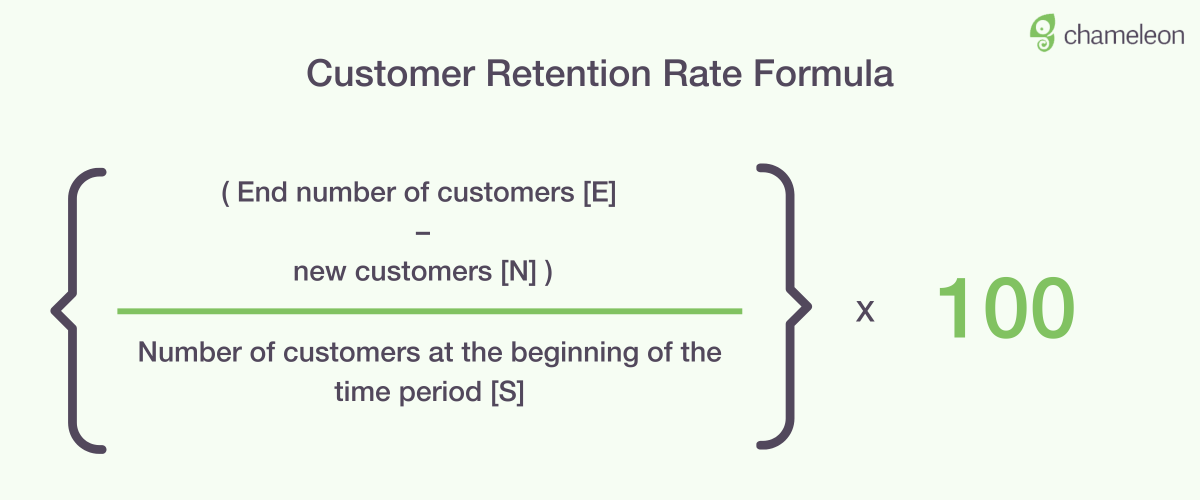 chameleon

Customer Retention Rate Formula

$\left\{ \frac{\text{( End number of customers [E] – new customers [N] )}}{\text{Number of customers at the beginning of the time period [S]}} \right\} \times 100$